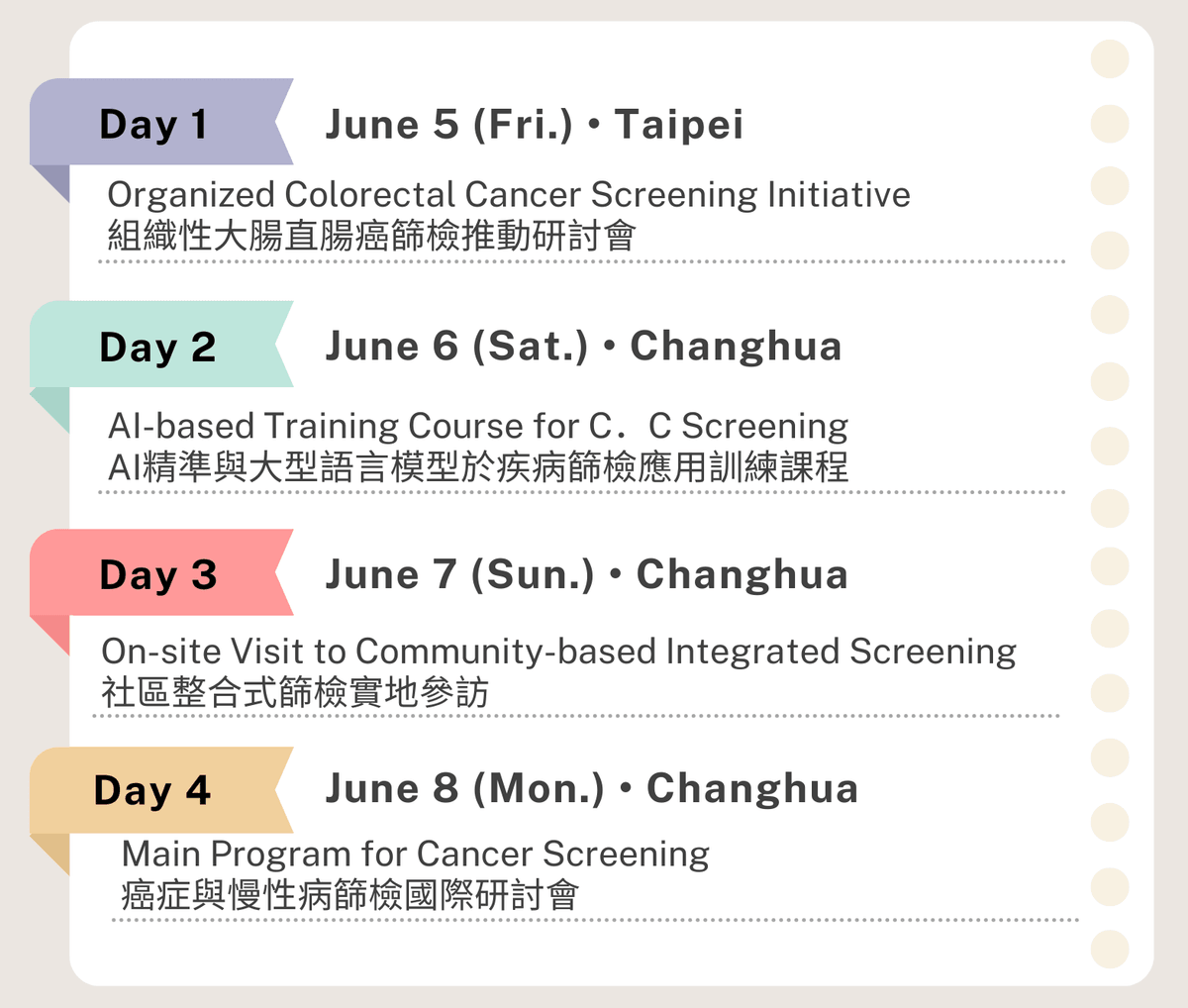 Day 1

June 5 (Fri.) • Taipei

Organized Colorectal Cancer Screening Initiative
組織性大腸直腸癌篩檢推動研討會

Day 2

June 6 (Sat.) • Changhua

AI-based Training Course for C．C Screening
AI精準與大型語言模型於疾病篩檢應用訓練課程

Day 3

June 7 (Sun.) • Changhua

On-site Visit to Community-based Integrated Screening
社區整合式篩檢實地參訪

Day 4

June 8 (Mon.) • Changhua

Main Program for Cancer Screening
癌症與慢性病篩檢國際研討會